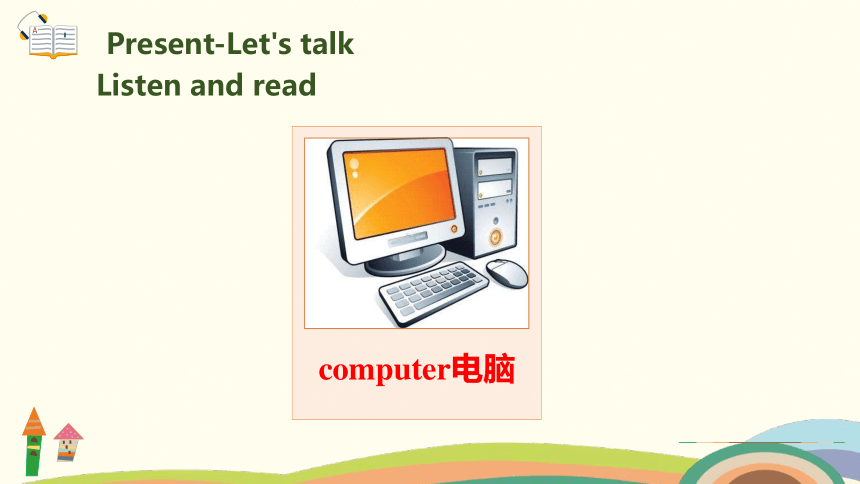 Present-Let's talk
Listen and read

computer电脑